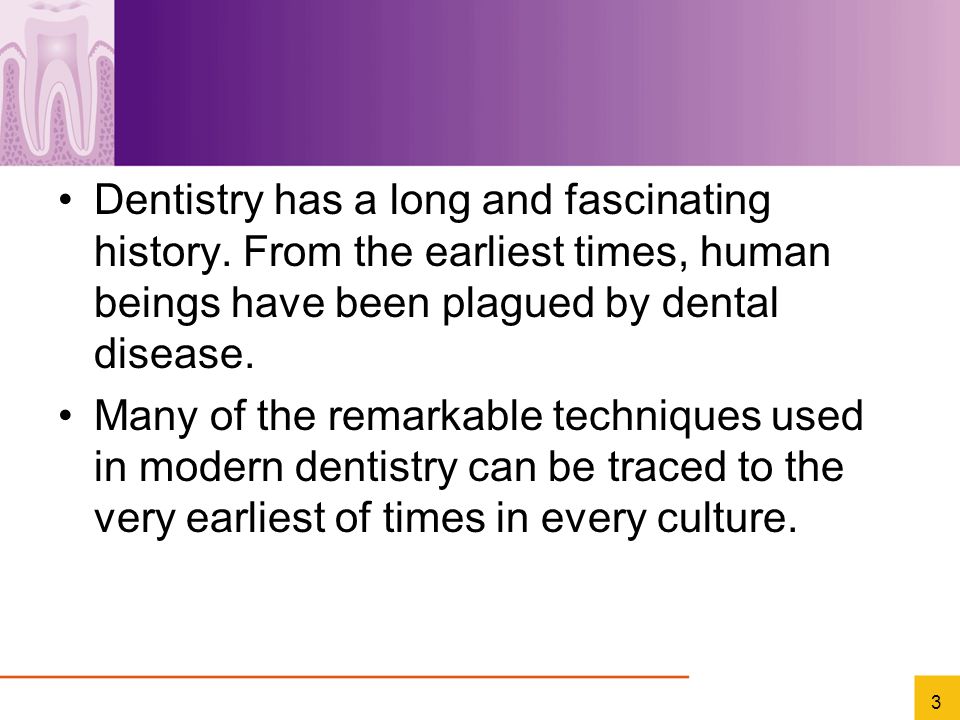 • Dentistry has a long and fascinating history. From the earliest times, human beings have been plagued by dental disease.

• Many of the remarkable techniques used in modern dentistry can be traced to the very earliest of times in every culture.

3